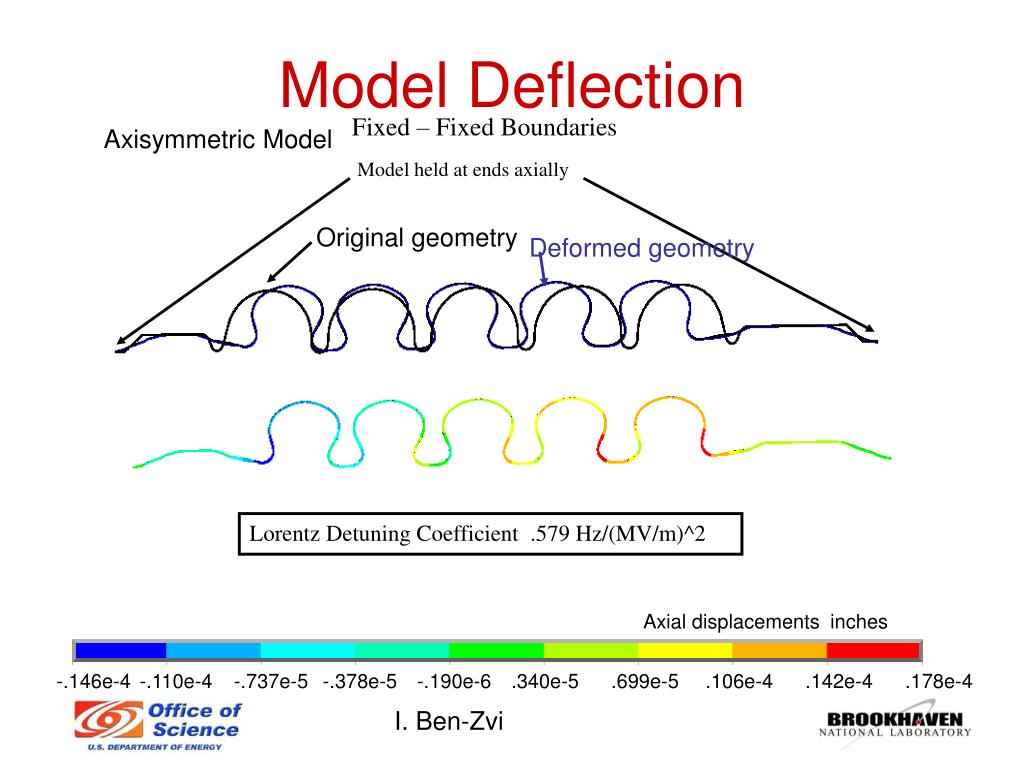 Model Deflection

Axisymmetric Model

Fixed – Fixed Boundaries

Model held at ends axially

Original geometry

Deformed geometry

Lorentz Detuning Coefficient .579 Hz/(MV/m)^2

Axial displacements inches

-.146e-4 -.110e-4 -.737e-5 -.378e-5 -.190e-6 .340e-5 .699e-5 .106e-4 .142e-4 .178e-4

Office of Science
U.S. DEPARTMENT OF ENERGY

I. Ben-Zvi

BROOKHAVEN
NATIONAL LABORATORY